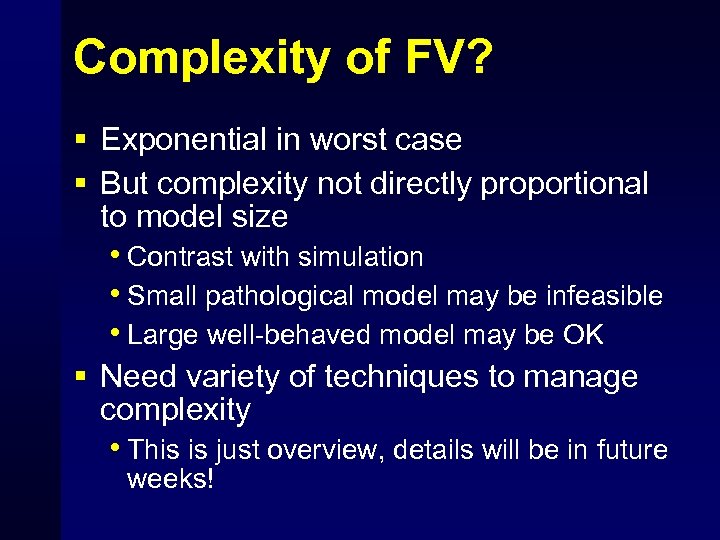 Complexity of FV?

▪ Exponential in worst case

▪ But complexity not directly proportional to model size

• Contrast with simulation

• Small pathological model may be infeasible

• Large well-behaved model may be OK

▪ Need variety of techniques to manage complexity

• This is just overview, details will be in future weeks!